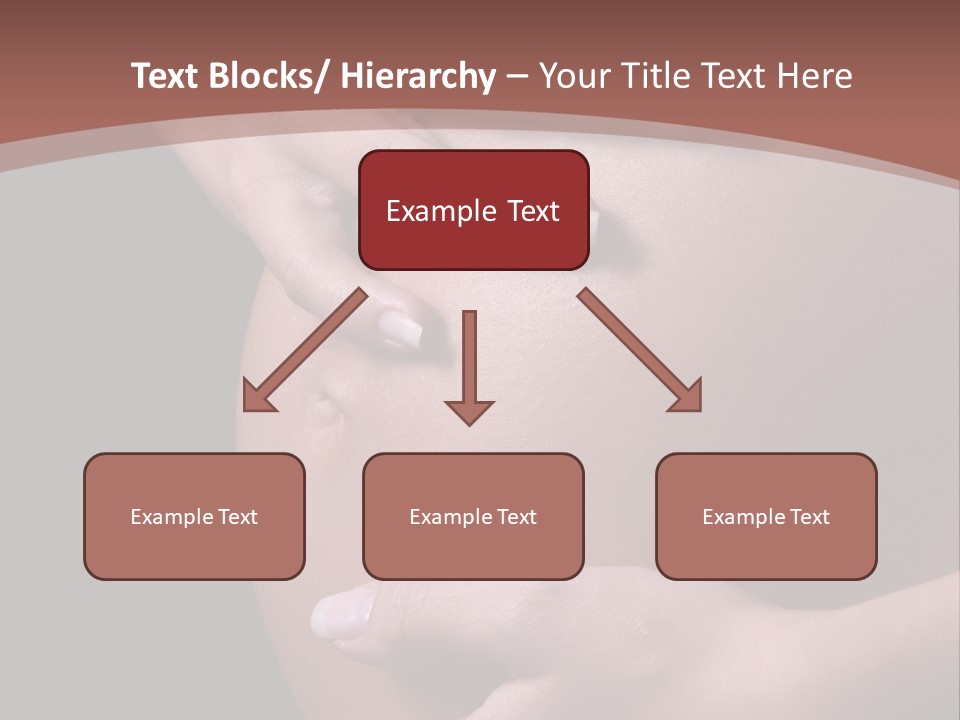 Text Blocks/ Hierarchy – Your Title Text Here

Example Text

Example Text

Example Text

Example Text